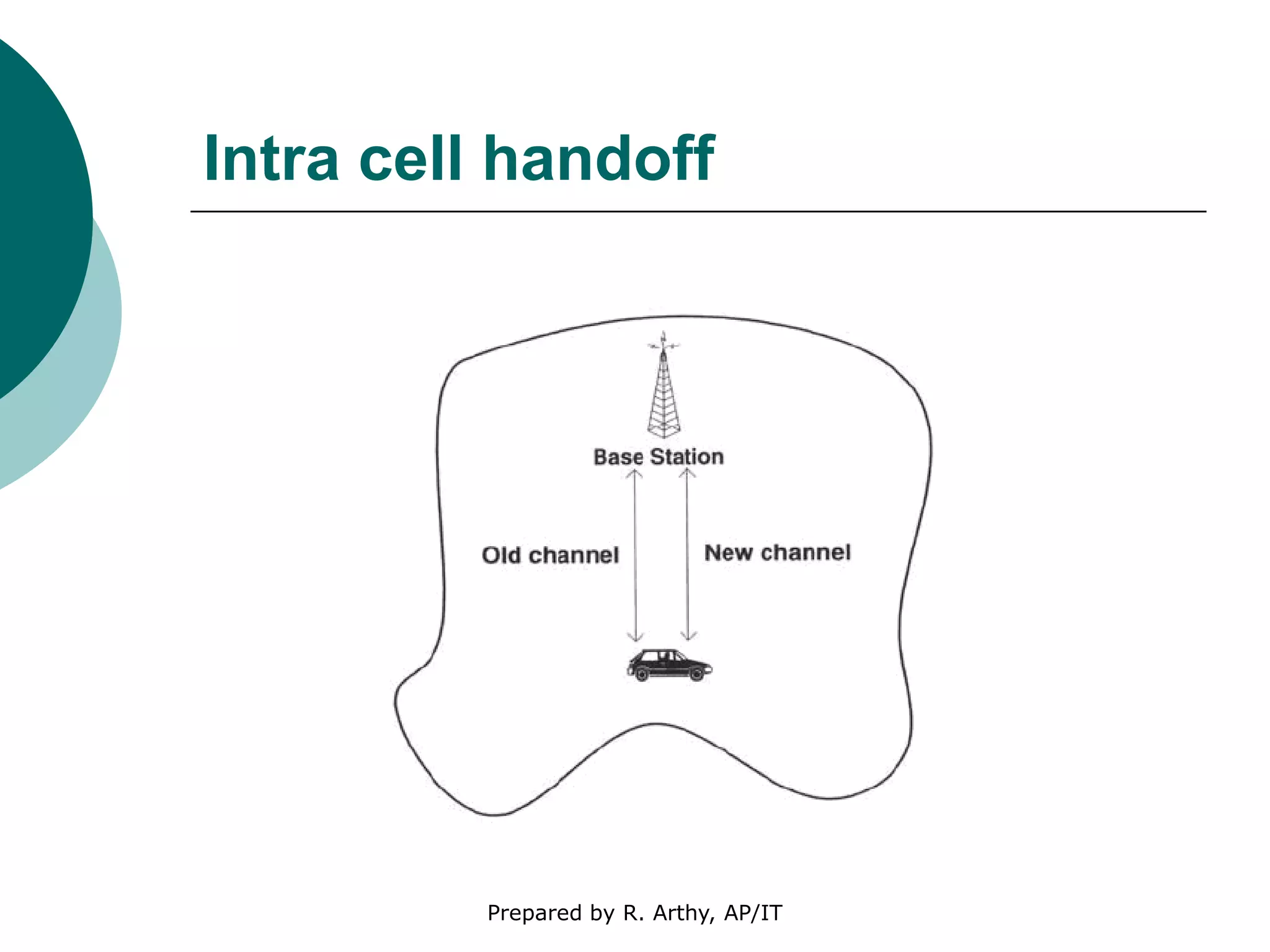 Intra cell handoff

Base Station

Old channel

New channel

Prepared by R. Arthy, AP/IT